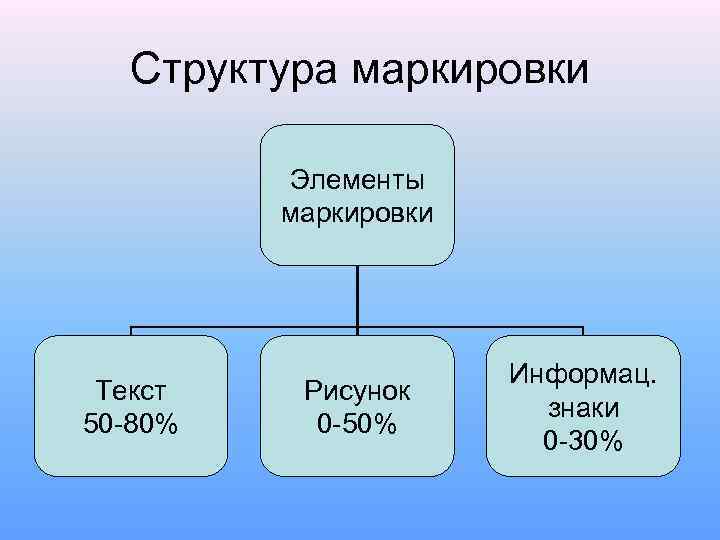 Структура маркировки

Элементы маркировки

Текст 50-80%

Рисунок 0-50%

Информац. знаки 0-30%